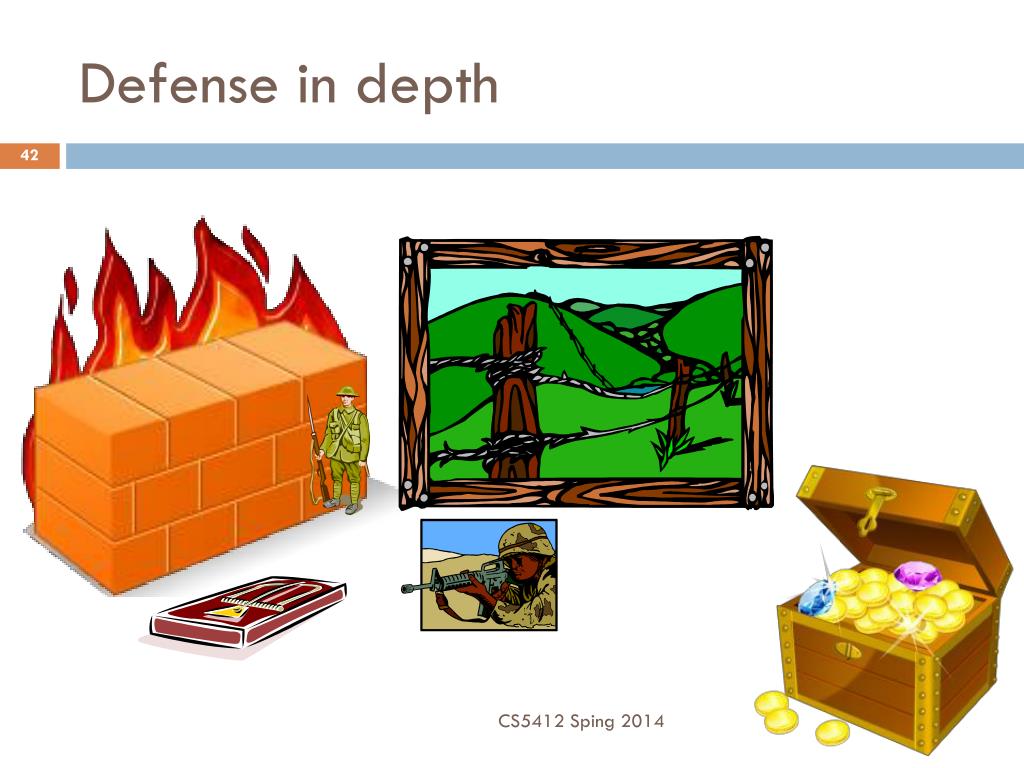 Defense in depth

42

CS5412 Sping 2014